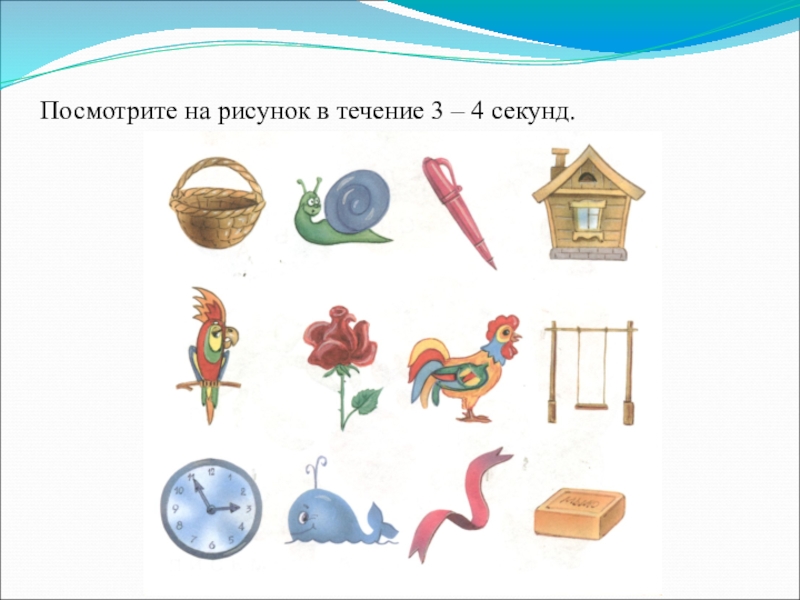 Посмотрите на рисунок в течение 3 – 4 секунд.

12
1
2
3
4
5
6
7
8
9
10
11

МЫЛО